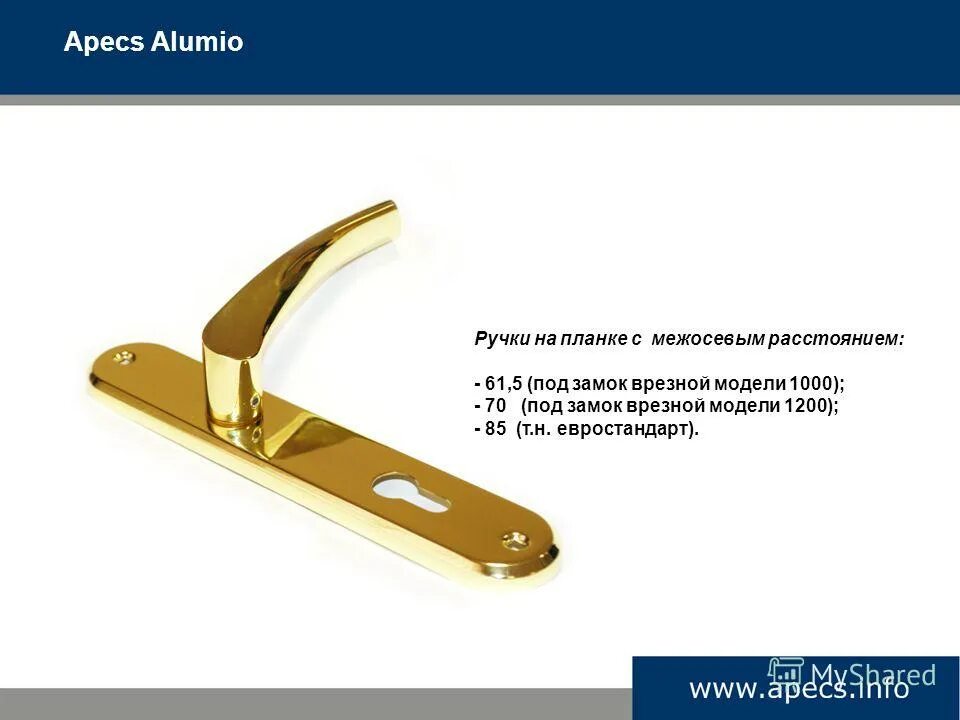 Apecs Alumio

Ручки на планке с межосевым расстоянием:

- 61,5 (под замок врезной модели 1000);
- 70 (под замок врезной модели 1200);
- 85 (т.н. евростандарт).

MyShared

www.apecs.info